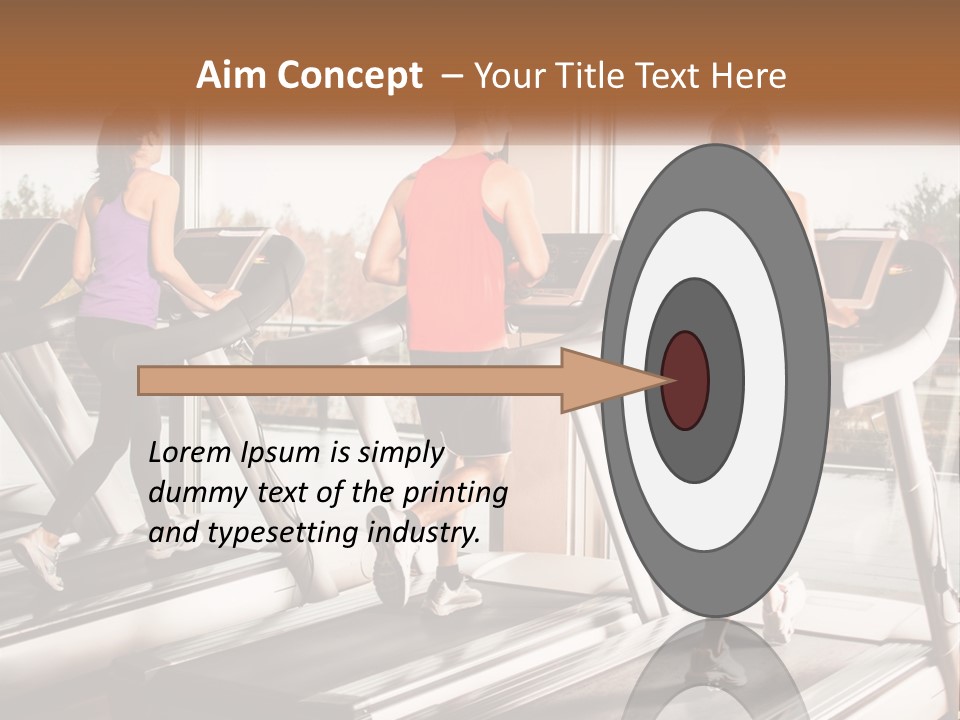 Aim Concept – Your Title Text Here

Lorem Ipsum is simply dummy text of the printing and typesetting industry.